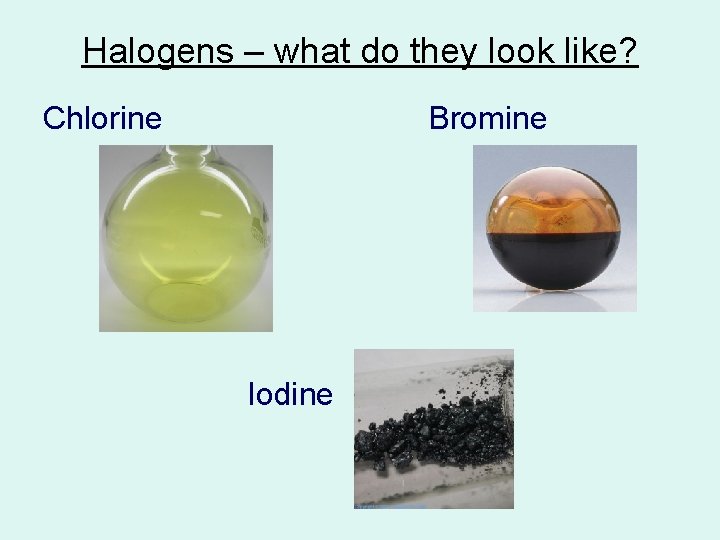 Halogens – what do they look like?

Chlorine

Bromine

Iodine